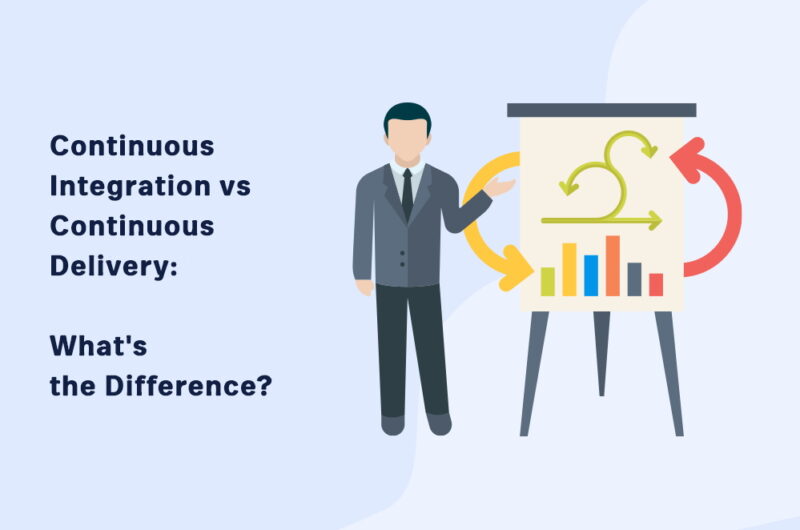 Continuous Integration vs Continuous Delivery:

What's the Difference?